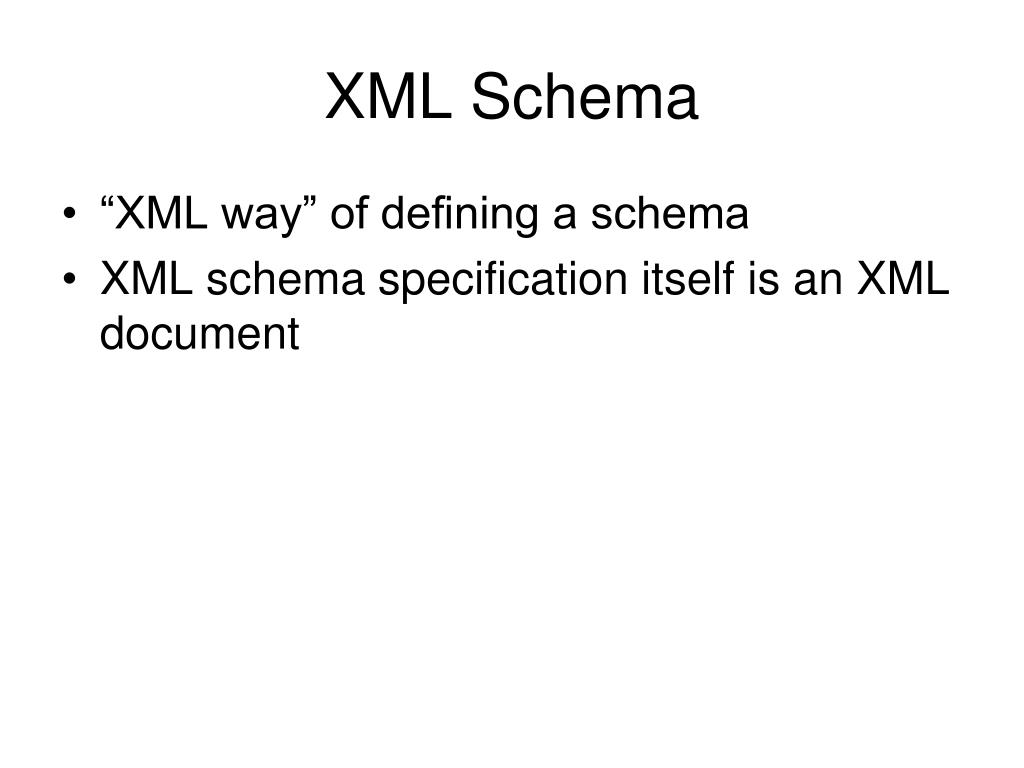 XML Schema

• “XML way” of defining a schema
• XML schema specification itself is an XML document